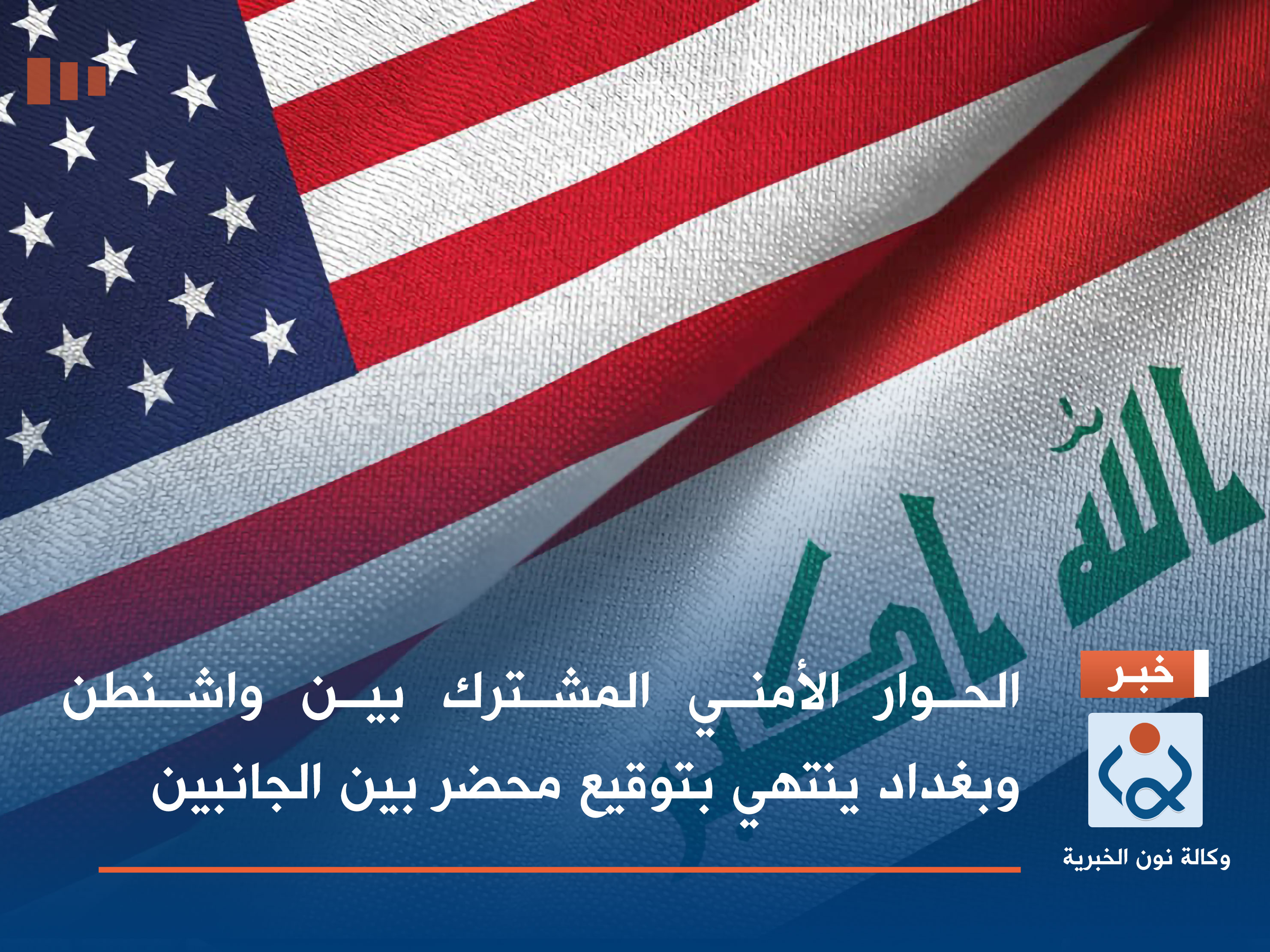 الله أكبر

خبر

الحوار الأمني المشترك بين واشنطن وبغداد ينتهي بتوقيع محضر بين الجانبين

وكالة نون الخبرية